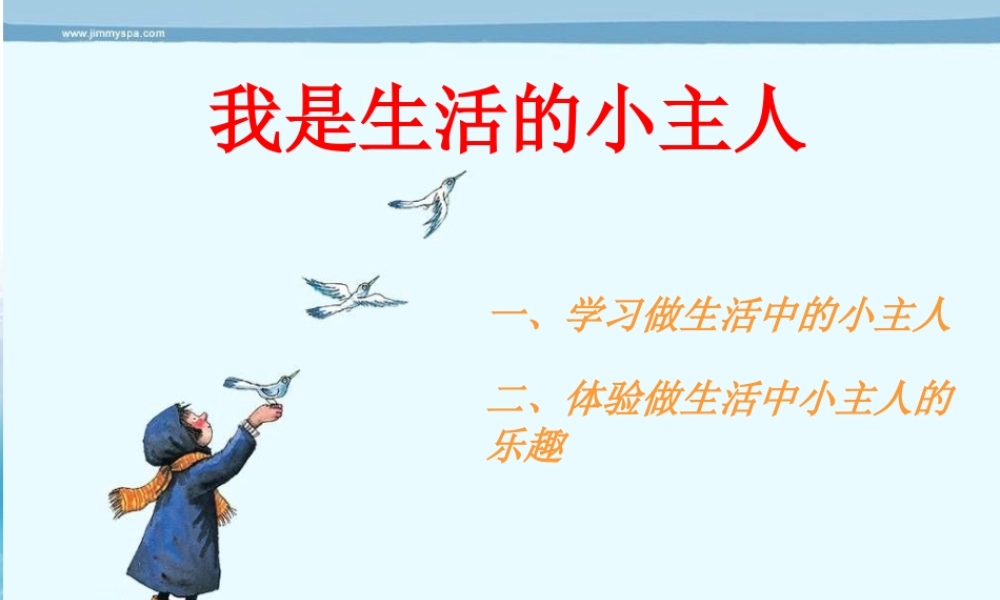 www.jimmyspa.com

我是生活的小主人

一、学习做生活中的小主人

二、体验做生活中小主人的乐趣